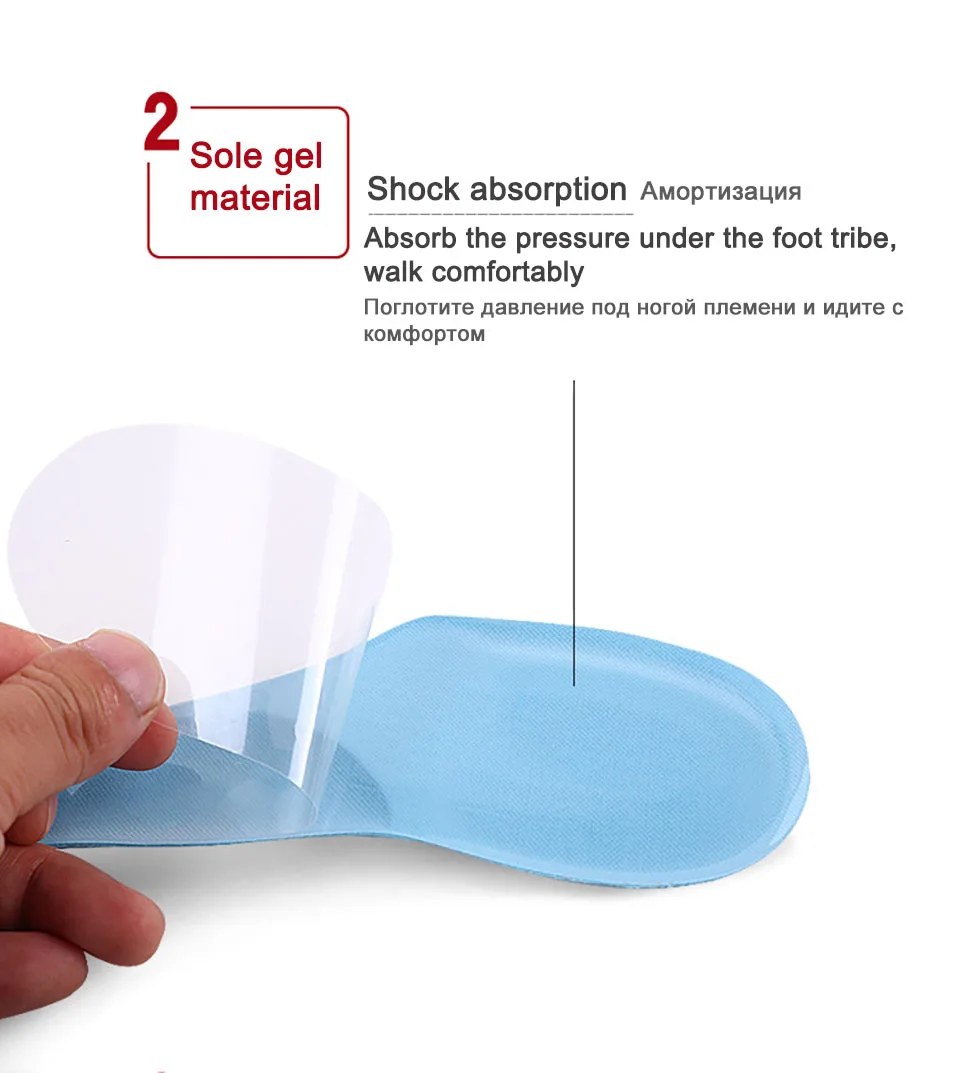 2 Sole gel material

Shock absorption Амортизация

Absorb the pressure under the foot tribe, walk comfortably

Поглотите давление под ногой племени и идите с комфортом